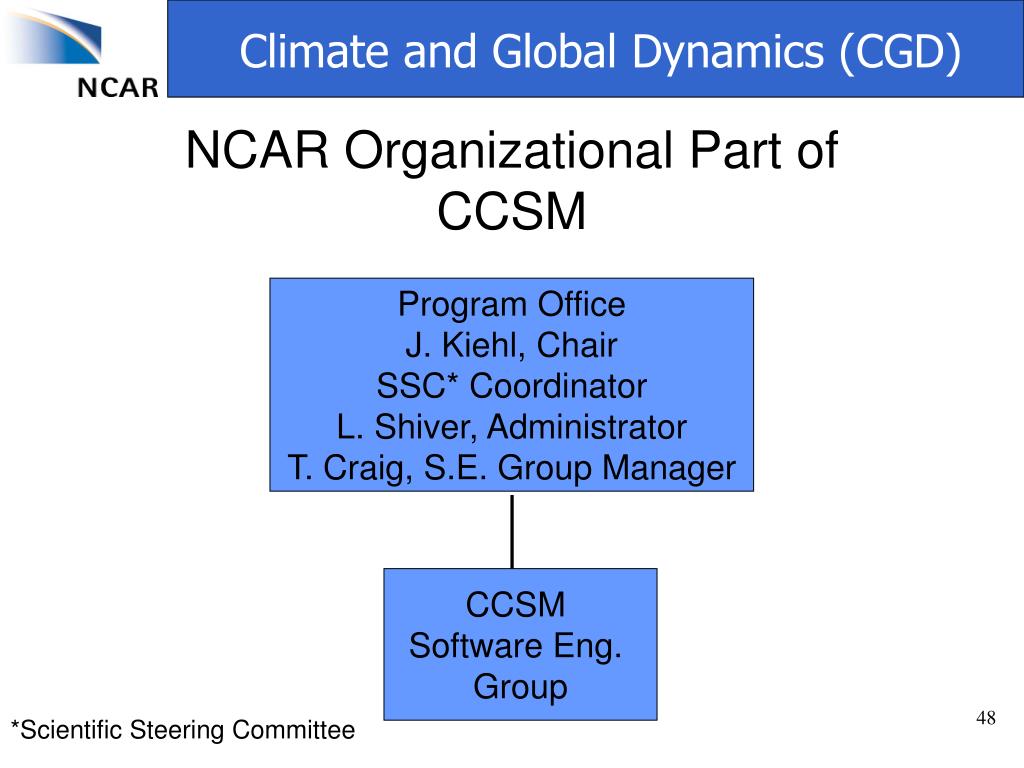 NCAR

Climate and Global Dynamics (CGD)

NCAR Organizational Part of CCSM

Program Office
J. Kiehl, Chair
SSC* Coordinator
L. Shiver, Administrator
T. Craig, S.E. Group Manager

CCSM
Software Eng.
Group

*Scientific Steering Committee

48